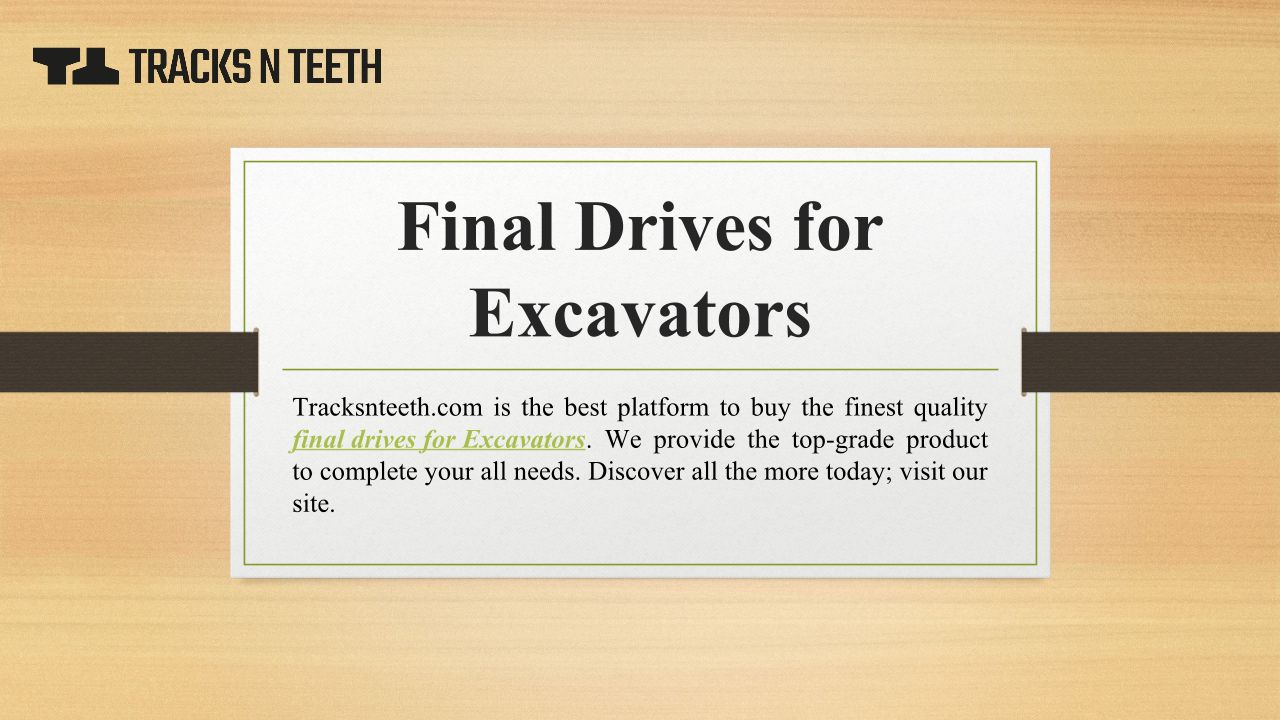 TRACKS N TEETH

Final Drives for Excavators

Tracksnteeth.com is the best platform to buy the finest quality final drives for Excavators. We provide the top-grade product to complete your all needs. Discover all the more today; visit our site.